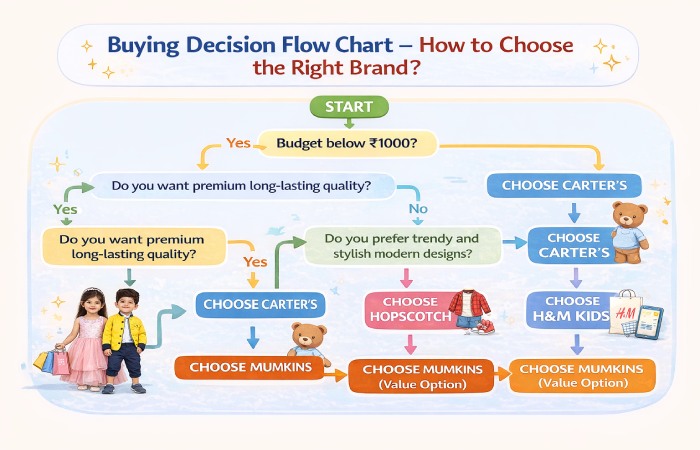 Buying Decision Flow Chart – How to Choose the Right Brand?

START

Yes

Budget below ₹1000?

Do you want premium long-lasting quality?

CHOOSE CARTER'S

Yes

No

Do you want premium long-lasting quality?

Yes

Do you prefer trendy and stylish modern designs?

CHOOSE CARTER'S

CHOOSE CARTER'S

CHOOSE HOPSCOTCH

CHOOSE H&M KIDS

H&M

CHOOSE MUMKINS

CHOOSE MUMKINS (Value Option)

CHOOSE MUMKINS (Value Option)